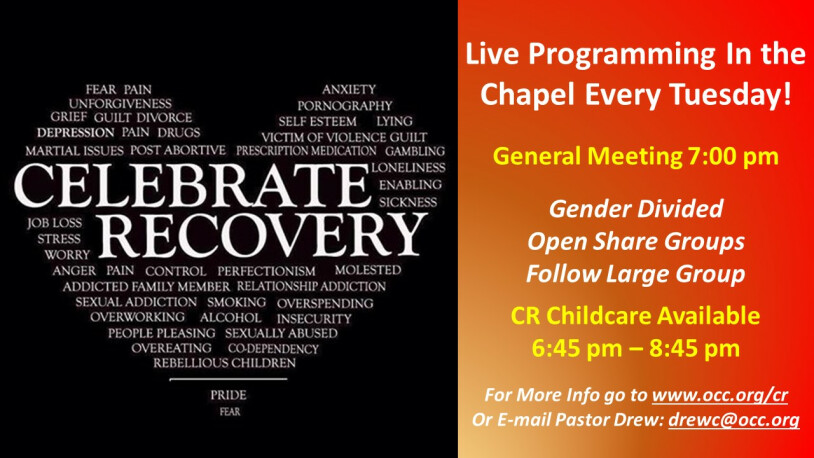 FEAR PAIN
UNFORGIVENESS
GRIEF GUILT DIVORCE
DEPRESSION PAIN DRUGS
MARTIAL ISSUES POST ABORTIVE

ANXIETY
PORNOGRAPHY
SELF ESTEEM LYING
VICTIM OF VIOLENCE GUILT
PRESCRIPTION MEDICATION GAMBLING
LONELINESS
ENABLING
SICKNESS

CELEBRATE
RECOVERY

JOB LOSS
STRESS
WORRY

ANGER PAIN CONTROL PERFECTIONISM MOLESTED
ADDICTED FAMILY MEMBER RELATIONSHIP ADDICTION
SEXUAL ADDICTION SMOKING OVERSPENDING
OVERWORKING ALCOHOL INSECURITY
PEOPLE PLEASING SEXUALLY ABUSED
OVEREATING CO-DEPENDENCY
REBELLIOUS CHILDREN
PRIDE
FEAR

Live Programming In the Chapel Every Tuesday!

General Meeting 7:00 pm

Gender Divided
Open Share Groups
Follow Large Group

CR Childcare Available
6:45 pm – 8:45 pm

For More Info go to www.occ.org/cr
Or E-mail Pastor Drew: drewc@occ.org